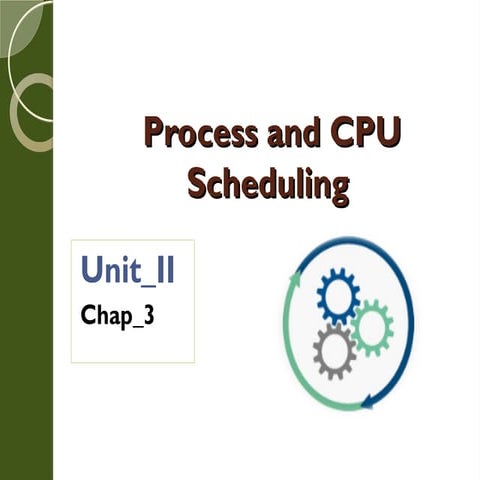 Process and CPU Scheduling

Unit_II

Chap_3